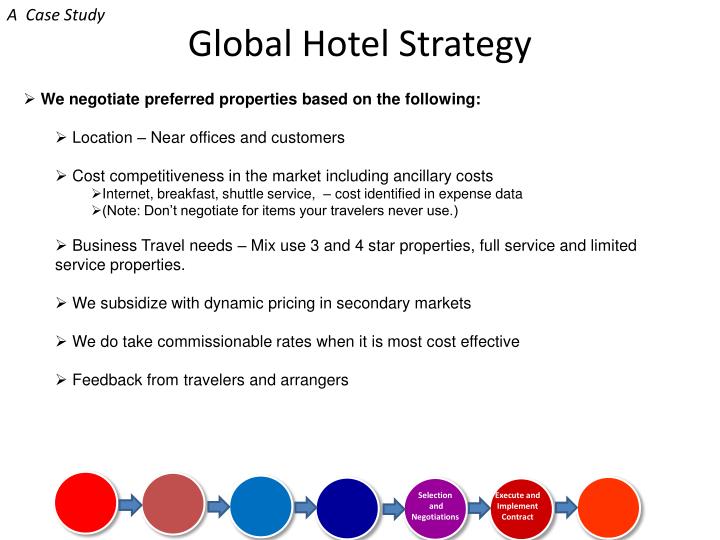 A Case Study

Global Hotel Strategy

➢ We negotiate preferred properties based on the following:

➢ Location – Near offices and customers

➢ Cost competitiveness in the market including ancillary costs
➢Internet, breakfast, shuttle service, – cost identified in expense data
➢(Note: Don't negotiate for items your travelers never use.)

➢ Business Travel needs – Mix use 3 and 4 star properties, full service and limited service properties.

➢ We subsidize with dynamic pricing in secondary markets

➢ We do take commissionable rates when it is most cost effective

➢ Feedback from travelers and arrangers

Selection and Negotiations

Execute and Implement Contract